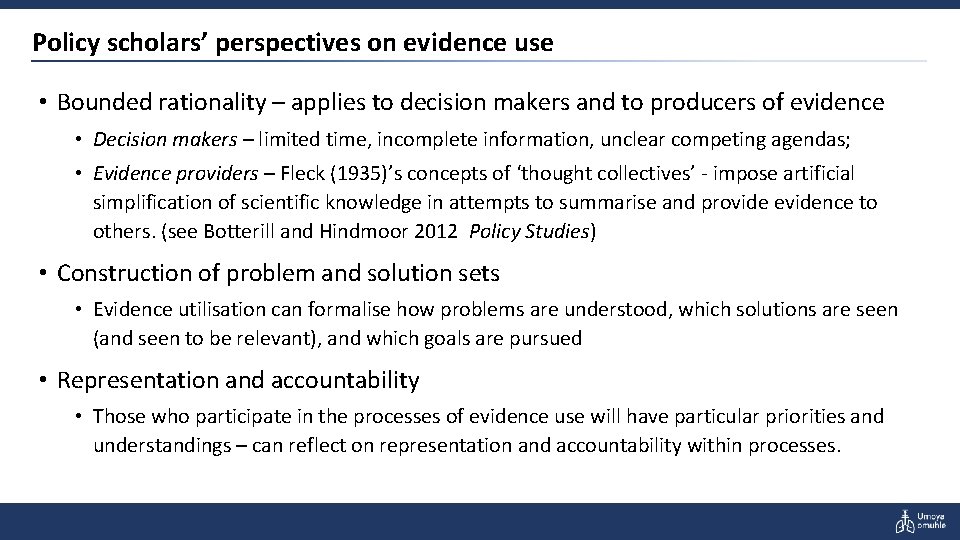 Policy scholars' perspectives on evidence use

• Bounded rationality – applies to decision makers and to producers of evidence

• Decision makers – limited time, incomplete information, unclear competing agendas;

• Evidence providers – Fleck (1935)'s concepts of 'thought collectives' - impose artificial simplification of scientific knowledge in attempts to summarise and provide evidence to others. (see Botterill and Hindmoor 2012 Policy Studies)

• Construction of problem and solution sets

• Evidence utilisation can formalise how problems are understood, which solutions are seen (and seen to be relevant), and which goals are pursued

• Representation and accountability

• Those who participate in the processes of evidence use will have particular priorities and understandings – can reflect on representation and accountability within processes.

Umoya omuhle